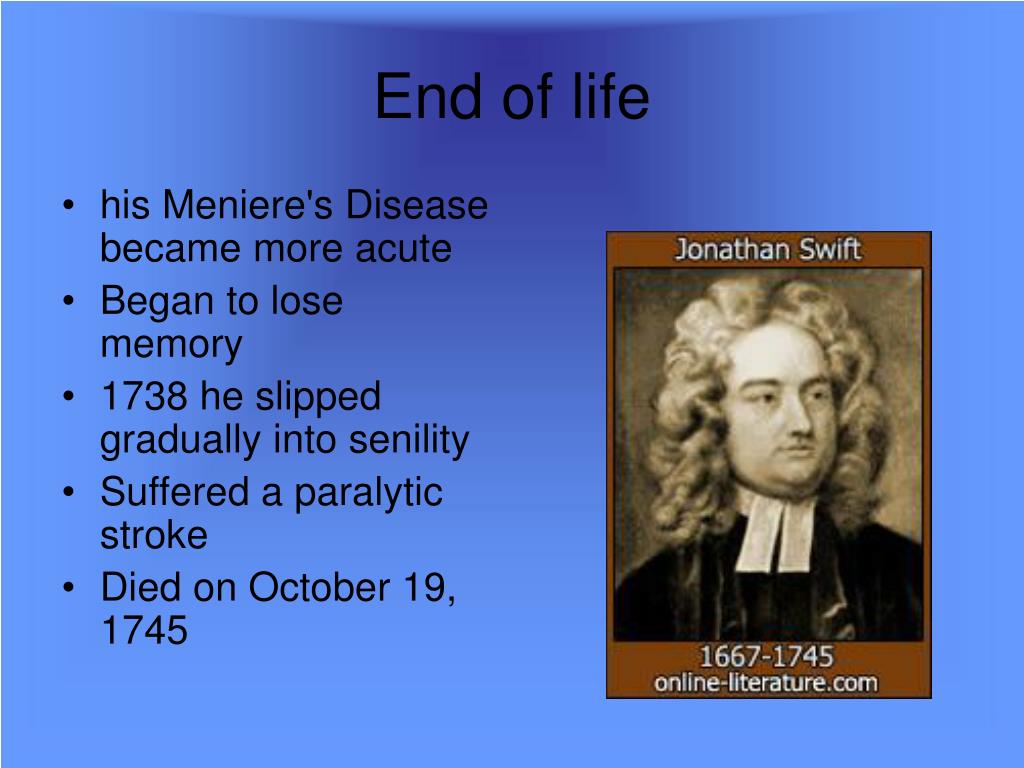 End of life

• his Meniere's Disease became more acute
• Began to lose memory
• 1738 he slipped gradually into senility
• Suffered a paralytic stroke
• Died on October 19, 1745

Jonathan Swift

1667-1745
online-literature.com